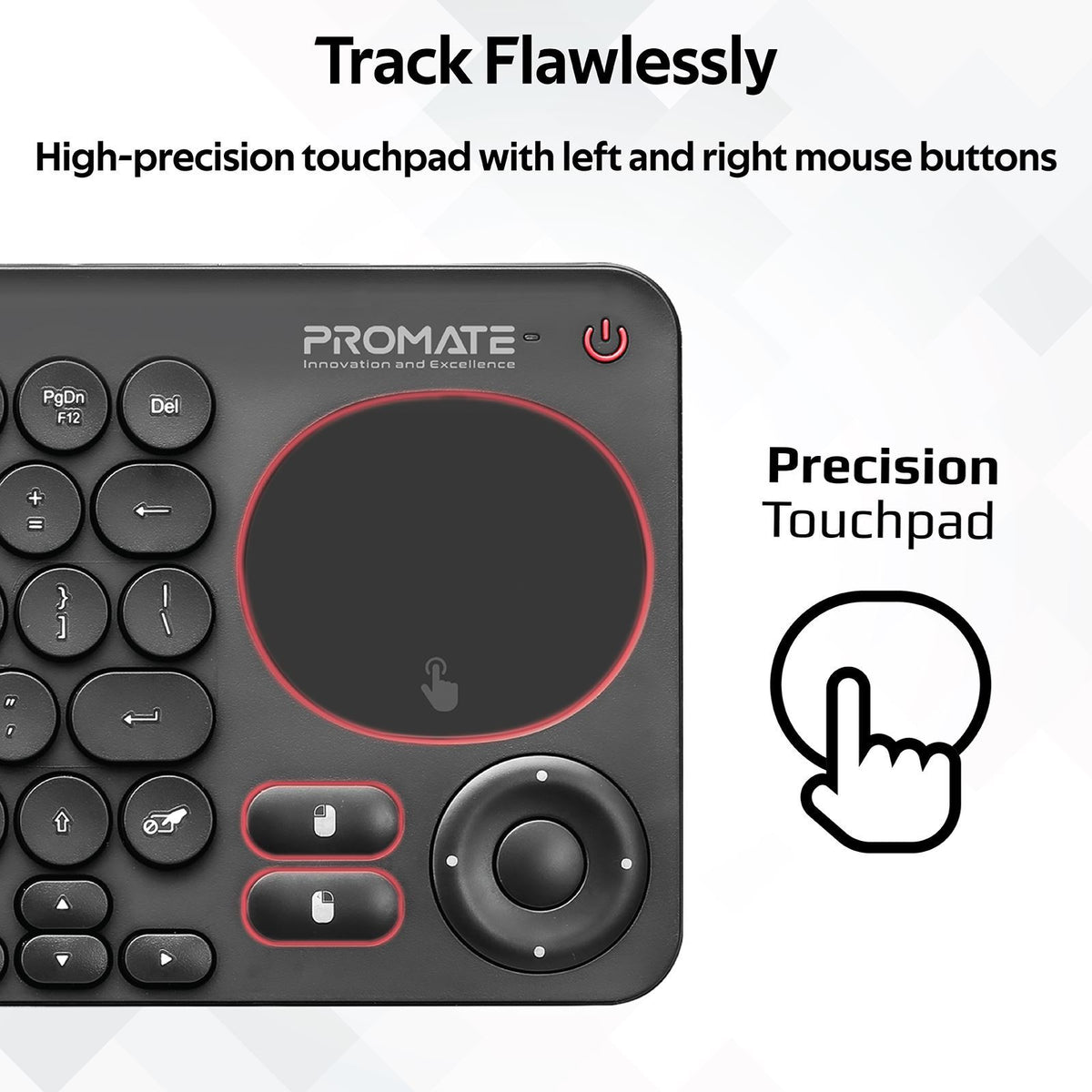 Track Flawlessly

High-precision touchpad with left and right mouse buttons

PROMATE
Innovation and Excellence

PgDn
F12

Del

+
=

}
]

|
\

"
'

Precision
Touchpad